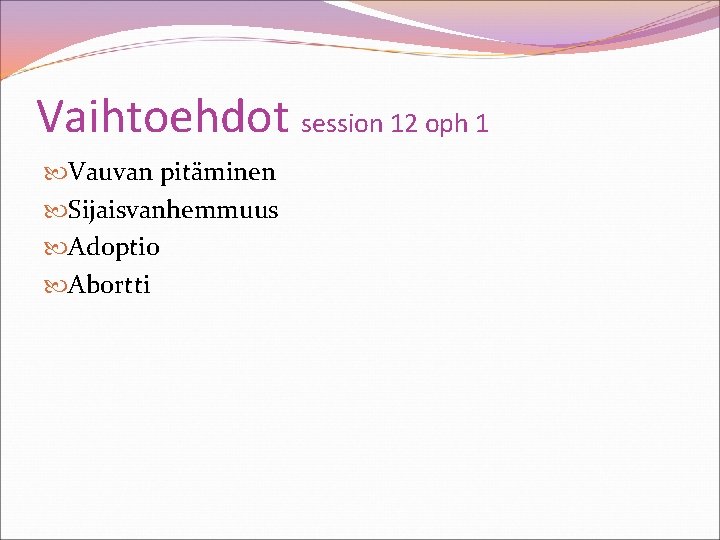 Vaihtoehdot session 12 oph 1

Vauvan pitäminen
Sijaisvanhemmuus
Adoptio
Abortti